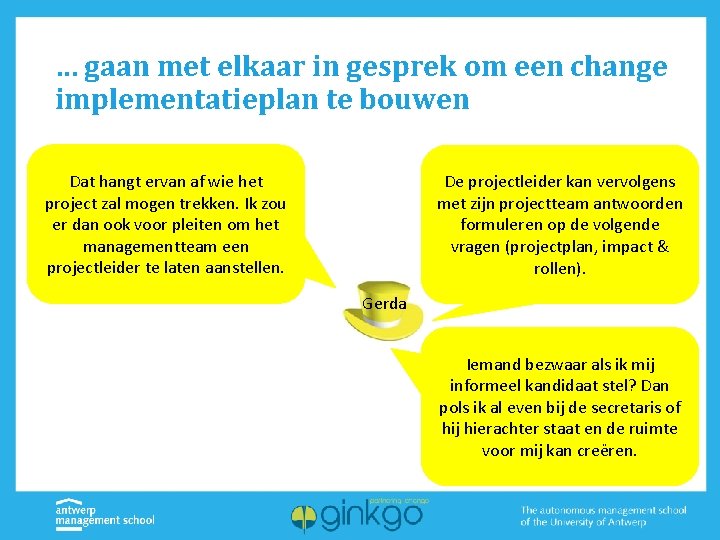 … gaan met elkaar in gesprek om een change implementatieplan te bouwen

Dat hangt ervan af wie het project zal mogen trekken. Ik zou er dan ook voor pleiten om het managementteam een projectleider te laten aanstellen.

De projectleider kan vervolgens met zijn projectteam antwoorden formuleren op de volgende vragen (projectplan, impact & rollen).

Gerda

Iemand bezwaar als ik mij informeel kandidaat stel? Dan pols ik al even bij de secretaris of hij hierachter staat en de ruimte voor mij kan creëren.

antwerp management school

partnering change
ginkgo

The autonomous management school of the University of Antwerp